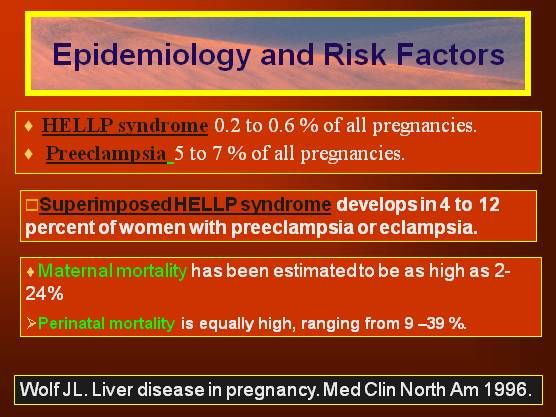 Epidemiology and Risk Factors

♦ HELLP syndrome 0.2 to 0.6 % of all pregnancies.

♦ Preeclampsia 5 to 7 % of all pregnancies.

□Superimposed HELLP syndrome develops in 4 to 12 percent of women with preeclampsia or eclampsia.

♦Maternal mortality has been estimated to be as high as 2-24%

➢Perinatal mortality is equally high, ranging from 9 –39 %.

Wolf JL. Liver disease in pregnancy. Med Clin North Am 1996.